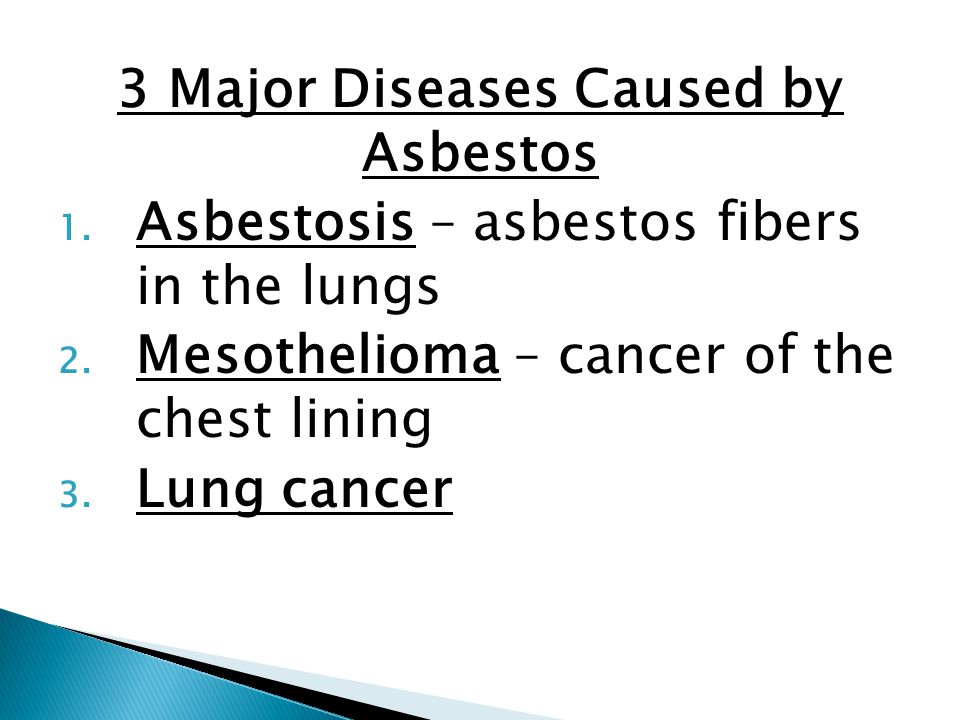 3 Major Diseases Caused by Asbestos

1. Asbestosis – asbestos fibers in the lungs
2. Mesothelioma – cancer of the chest lining
3. Lung cancer